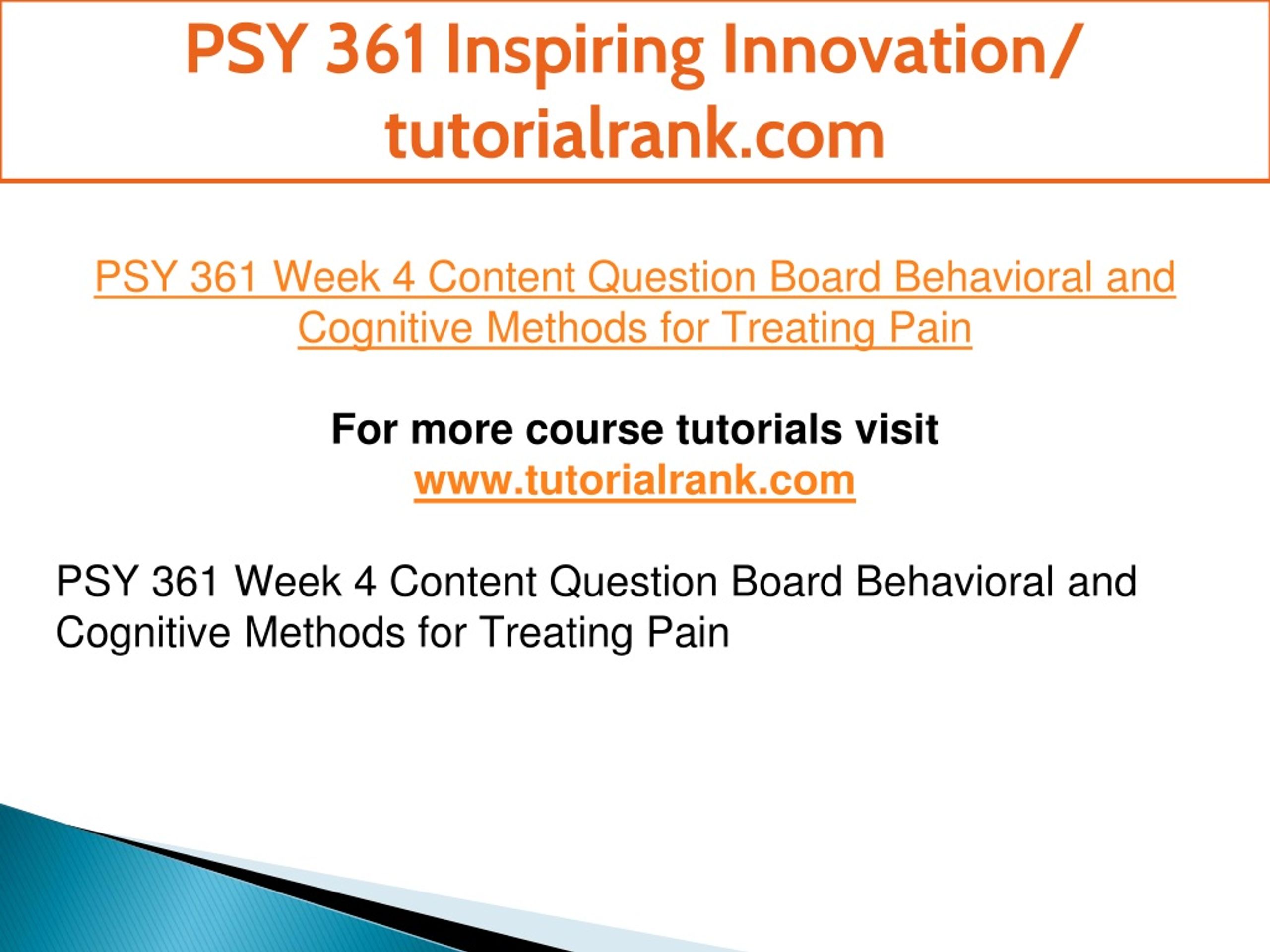 PSY 361 Inspiring Innovation/ tutorialrank.com

PSY 361 Week 4 Content Question Board Behavioral and Cognitive Methods for Treating Pain

For more course tutorials visit
www.tutorialrank.com

PSY 361 Week 4 Content Question Board Behavioral and Cognitive Methods for Treating Pain